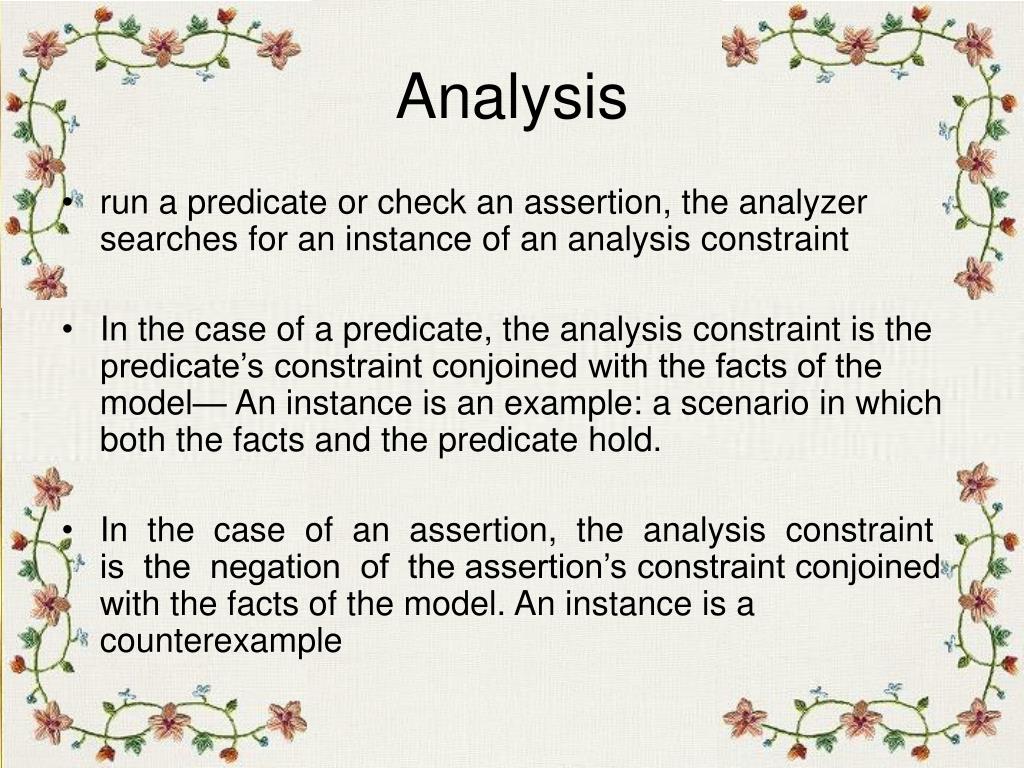 Analysis

• run a predicate or check an assertion, the analyzer searches for an instance of an analysis constraint

• In the case of a predicate, the analysis constraint is the predicate’s constraint conjoined with the facts of the model— An instance is an example: a scenario in which both the facts and the predicate hold.

• In the case of an assertion, the analysis constraint is the negation of the assertion’s constraint conjoined with the facts of the model. An instance is a counterexample